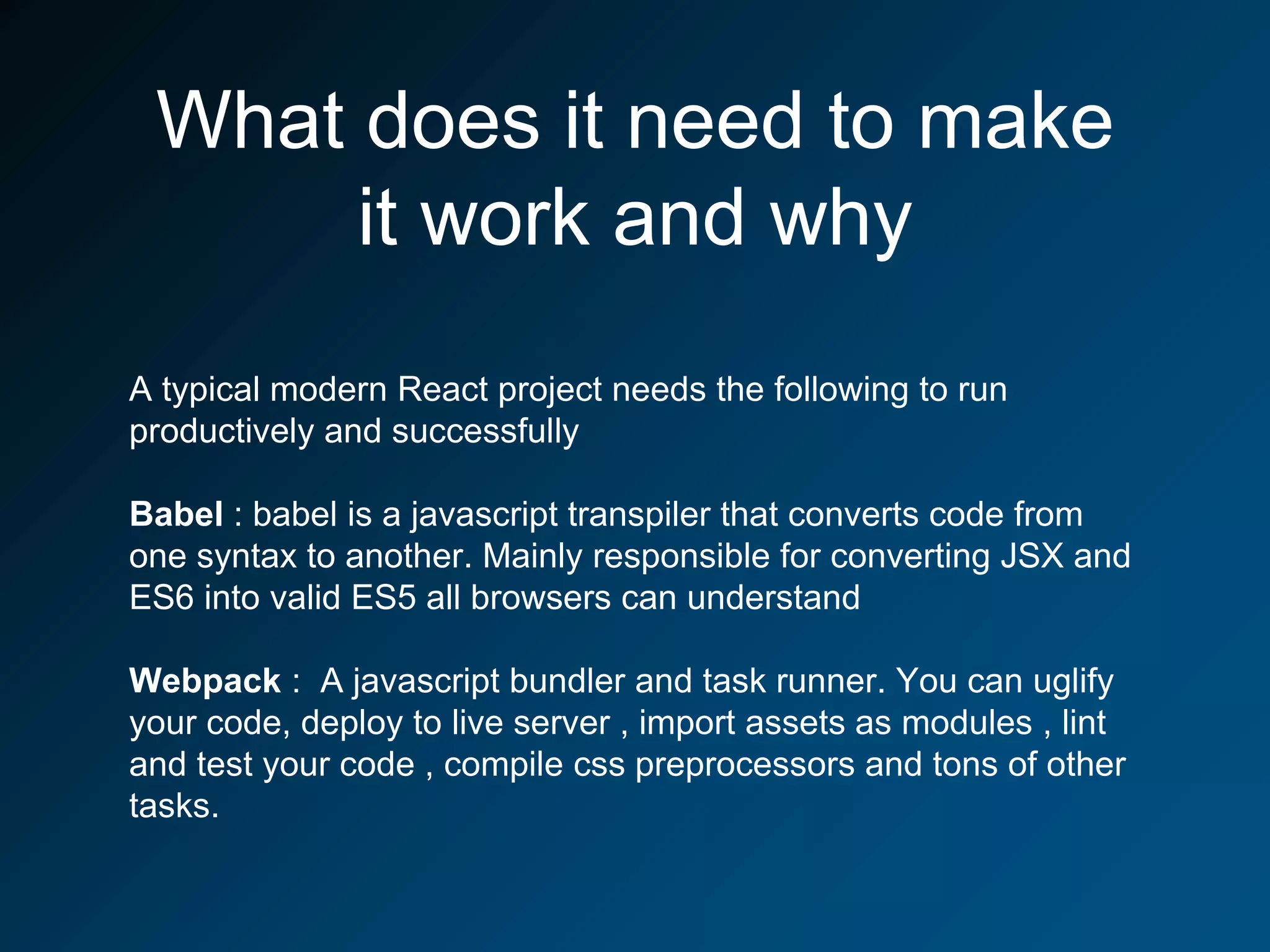 What does it need to make it work and why

A typical modern React project needs the following to run productively and successfully

Babel : babel is a javascript transpiler that converts code from one syntax to another. Mainly responsible for converting JSX and ES6 into valid ES5 all browsers can understand

Webpack :  A javascript bundler and task runner. You can uglify your code, deploy to live server , import assets as modules , lint and test your code , compile css preprocessors and tons of other tasks.